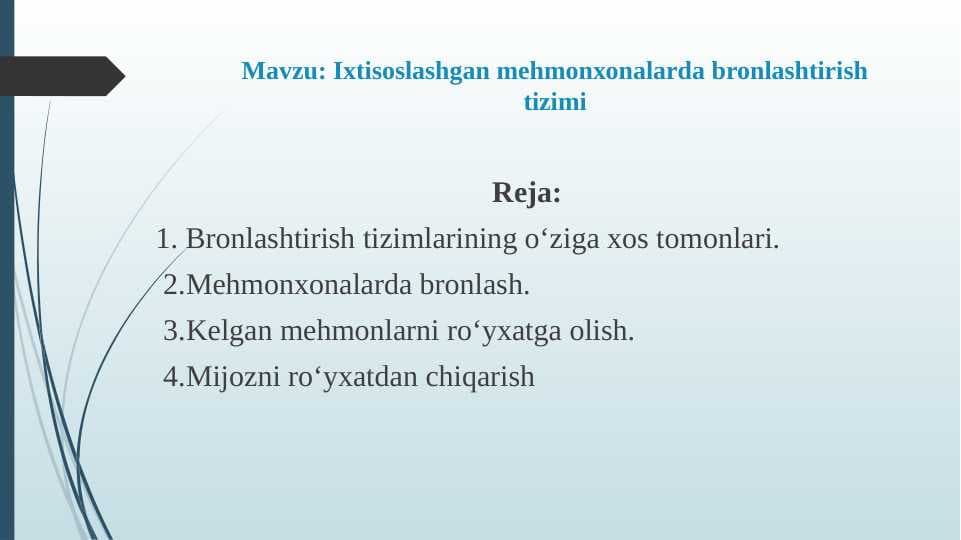 Mavzu: Ixtisoslashgan mehmonxonalarda bronlashtirish tizimi

Reja:

1. Bronlashtirish tizimlarining o‘ziga xos tomonlari.

2.Mehmonxonalarda bronlash.

3.Kelgan mehmonlarni ro‘yxatga olish.

4.Mijozni ro‘yxatdan chiqarish